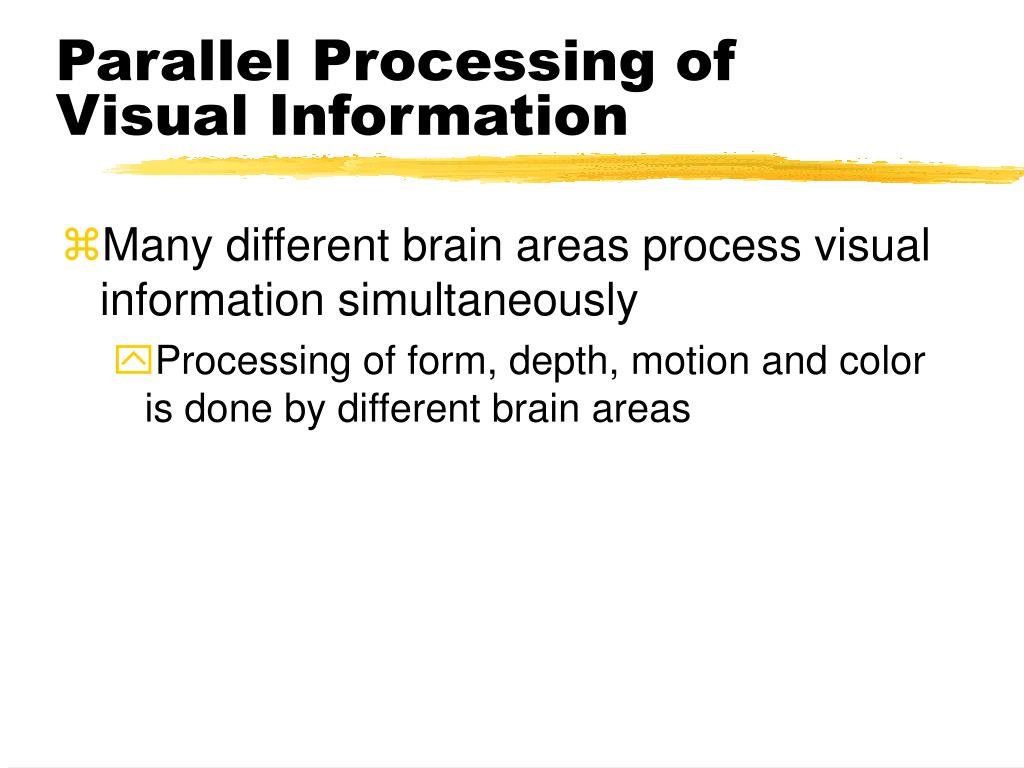 Parallel Processing of Visual Information

Many different brain areas process visual information simultaneously

Processing of form, depth, motion and color is done by different brain areas